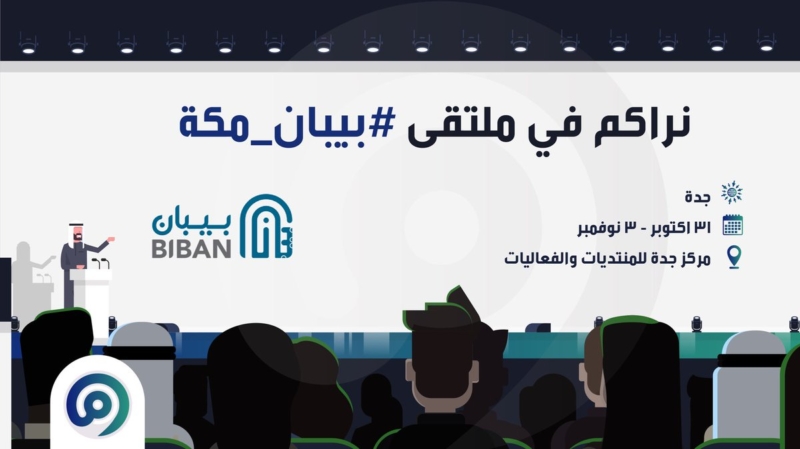 نراكم في ملتقى #بيبان_مكة

جدة

٣١ اكتوبر - ٣ نوفمبر

مركز جدة للمنتديات والفعاليات

بيبان
BIBAN